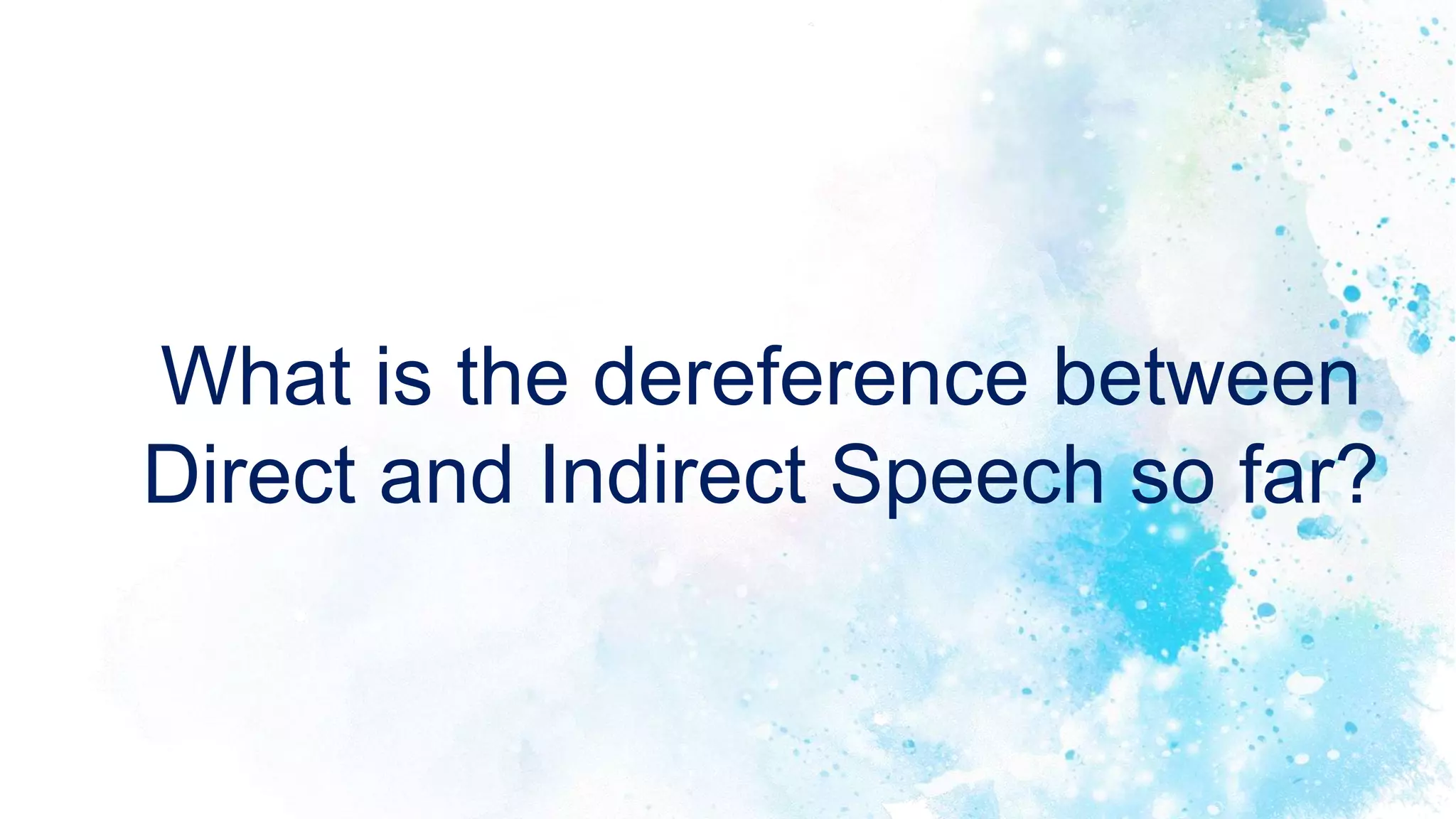 What is the dereference between Direct and Indirect Speech so far?